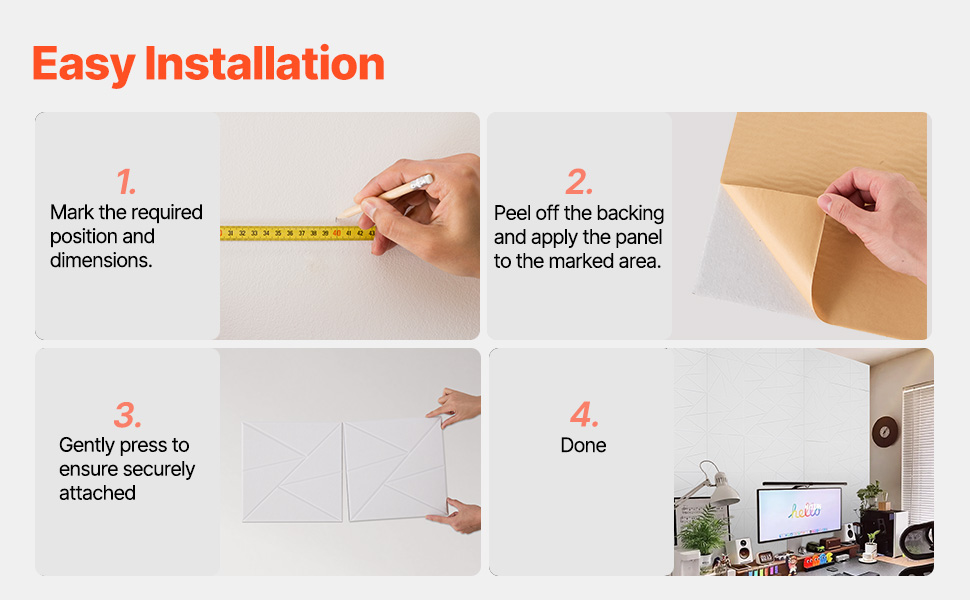 Easy Installation

1.
Mark the required position and dimensions.

31 32 33 34 35 36 37 38 39 40 41 42 43

2.
Peel off the backing and apply the panel to the marked area.

3.
Gently press to ensure securely attached

4.
Done

hello